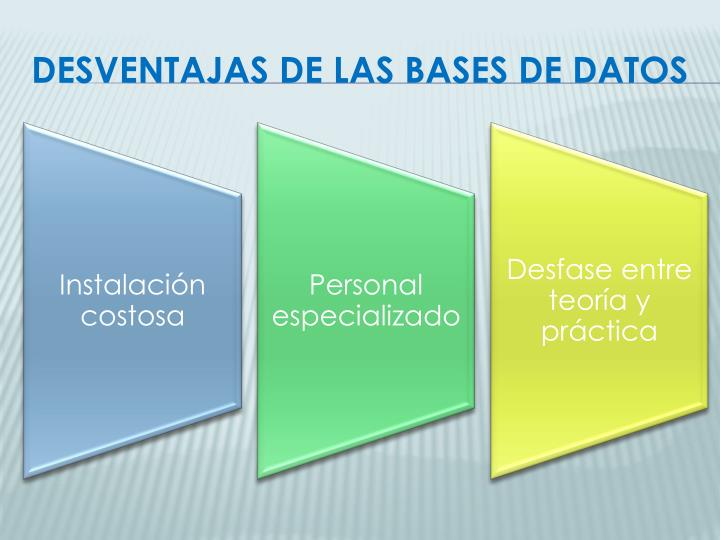 DESVENTAJAS DE LAS BASES DE DATOS

Instalación costosa

Personal especializado

Desfase entre teoría y práctica